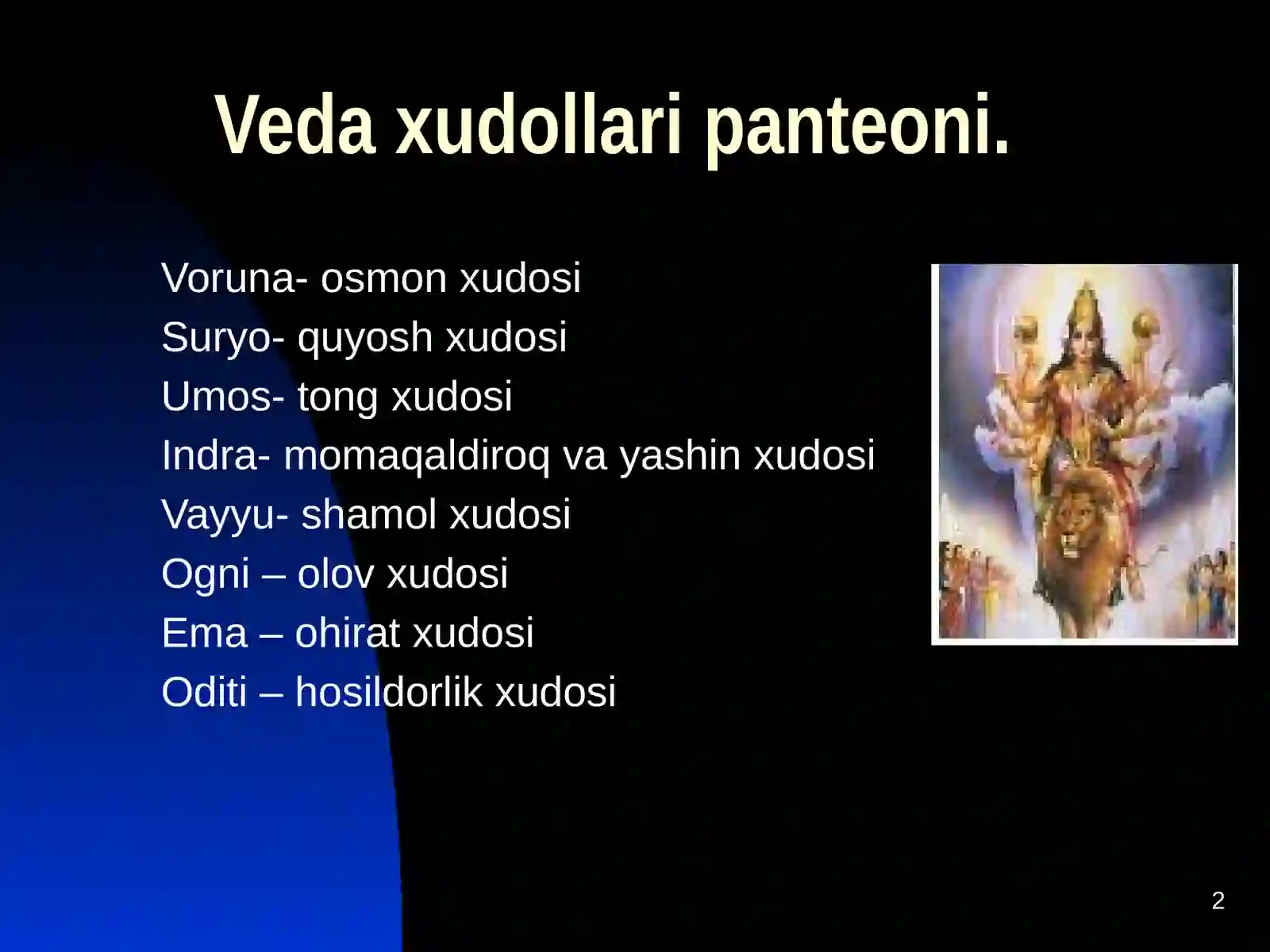 Veda xudollari panteoni.

Voruna- osmon xudosi
Suryo- quyosh xudosi
Umos- tong xudosi
Indra- momaqaldiroq va yashin xudosi
Vayyu- shamol xudosi
Ogni – olov xudosi
Ema – ohirat xudosi
Oditi – hosildorlik xudosi

2